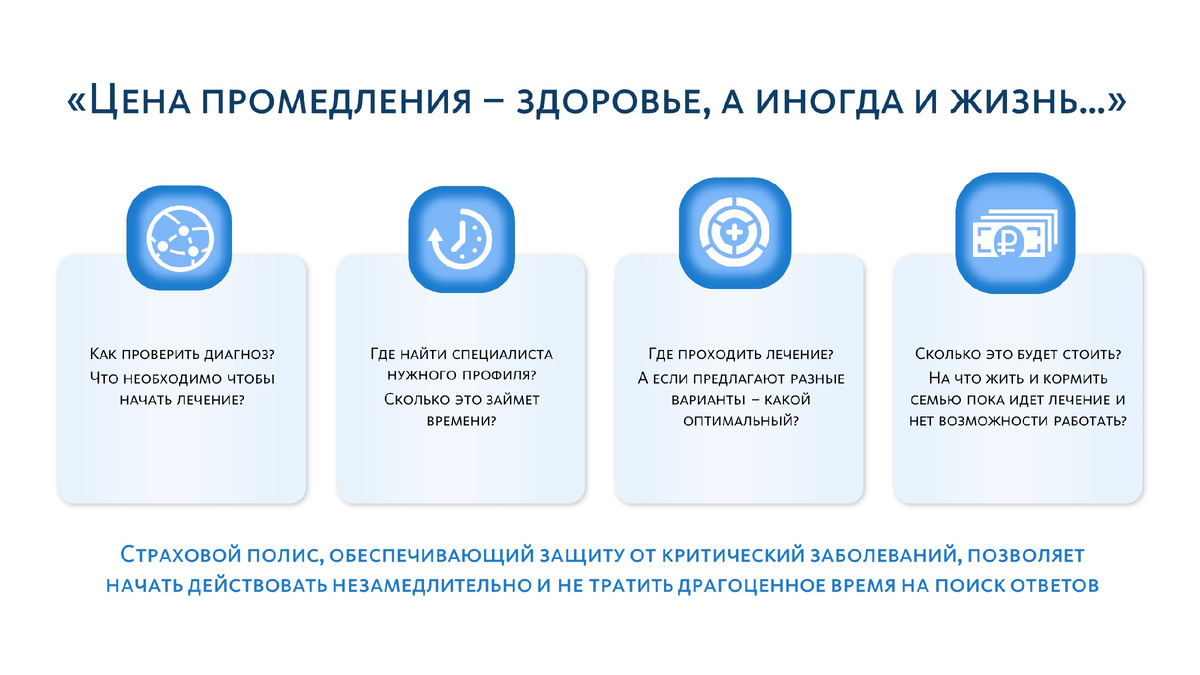 «Цена промедления – здоровье, а иногда и жизнь...»

Как проверить диагноз? Что необходимо чтобы начать лечение?

Где найти специалиста нужного профиля? Сколько это займет времени?

Где проходить лечение? А если предлагают разные варианты – какой оптимальный?

Сколько это будет стоить? На что жить и кормить семью пока идет лечение и нет возможности работать?

Страховой полис, обеспечивающий защиту от критический заболеваний, позволяет начать действовать незамедлительно и не тратить драгоценное время на поиск ответов